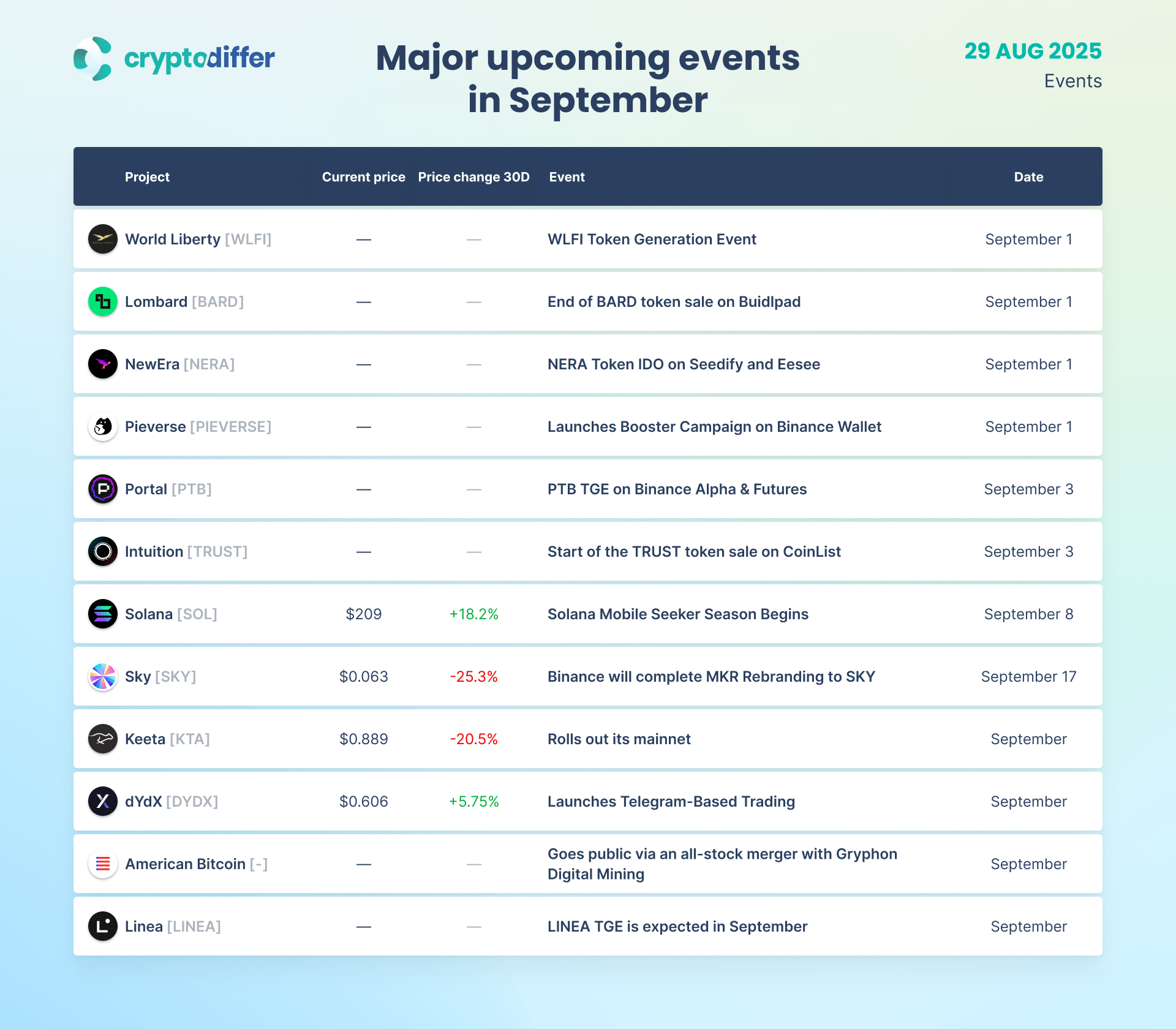 cryptodiffer

Major upcoming events in September

29 AUG 2025
Events

| Project | Current price | Price change 30D | Event | Date |
|---|---|---|---|---|
| World Liberty [WLFI] | — | — | WLFI Token Generation Event | September 1 |
| Lombard [BARD] | — | — | End of BARD token sale on Buidlpad | September 1 |
| NewEra [NERA] | — | — | NERA Token IDO on Seedify and Eesee | September 1 |
| Pieverse [PIEVERSE] | — | — | Launches Booster Campaign on Binance Wallet | September 1 |
| Portal [PTB] | — | — | PTB TGE on Binance Alpha & Futures | September 3 |
| Intuition [TRUST] | — | — | Start of the TRUST token sale on CoinList | September 3 |
| Solana [SOL] | $209 | +18.2% | Solana Mobile Seeker Season Begins | September 8 |
| Sky [SKY] | $0.063 | -25.3% | Binance will complete MKR Rebranding to SKY | September 17 |
| Keeta [KTA] | $0.889 | -20.5% | Rolls out its mainnet | September |
| dYdX [DYDX] | $0.606 | +5.75% | Launches Telegram-Based Trading | September |
| American Bitcoin [-] | — | — | Goes public via an all-stock merger with Gryphon Digital Mining | September |
| Linea [LINEA] | — | — | LINEA TGE is expected in September | September |